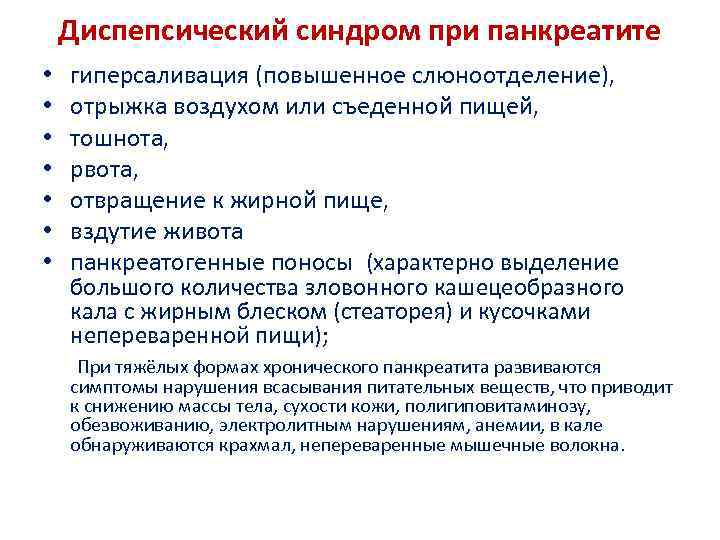 Диспепсический синдром при панкреатите

• гиперсаливация (повышенное слюноотделение),
• отрыжка воздухом или съеденной пищей,
• тошнота,
• рвота,
• отвращение к жирной пище,
• вздутие живота
• панкреатогенные поносы (характерно выделение большого количества зловонного кашецеобразного кала с жирным блеском (стеаторея) и кусочками непереваренной пищи);

При тяжёлых формах хронического панкреатита развиваются симптомы нарушения всасывания питательных веществ, что приводит к снижению массы тела, сухости кожи, полигиповитаминозу, обезвоживанию, электролитным нарушениям, анемии, в кале обнаруживаются крахмал, непереваренные мышечные волокна.